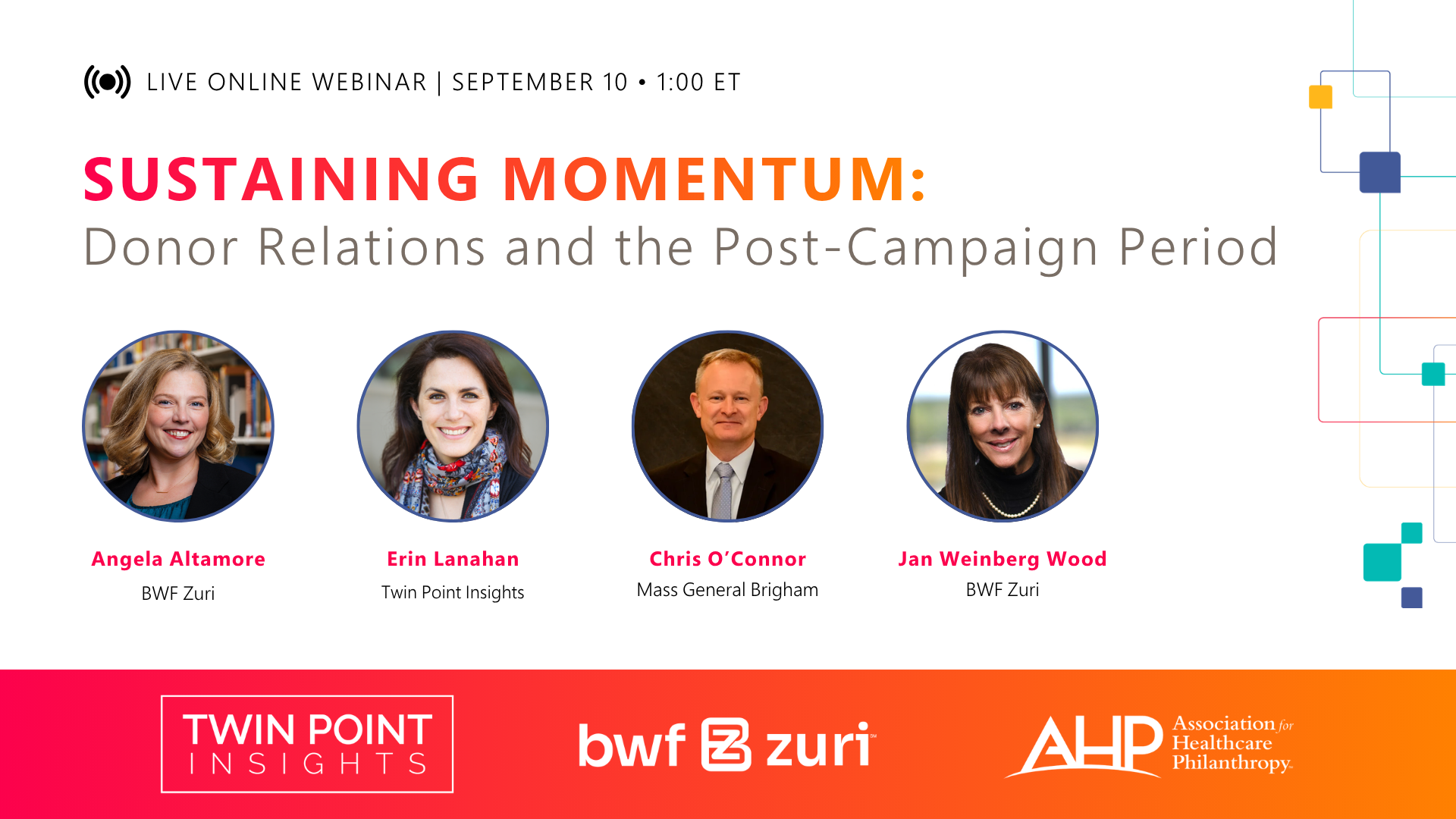 LIVE ONLINE WEBINAR | SEPTEMBER 10 • 1:00 ET

SUSTAINING MOMENTUM:
Donor Relations and the Post-Campaign Period

Angela Altamore
BWF Zuri

Erin Lanahan
Twin Point Insights

Chris O'Connor
Mass General Brigham

Jan Weinberg Wood
BWF Zuri

TWIN POINT INSIGHTS

bwf zuri

AHP Association for Healthcare Philanthropy